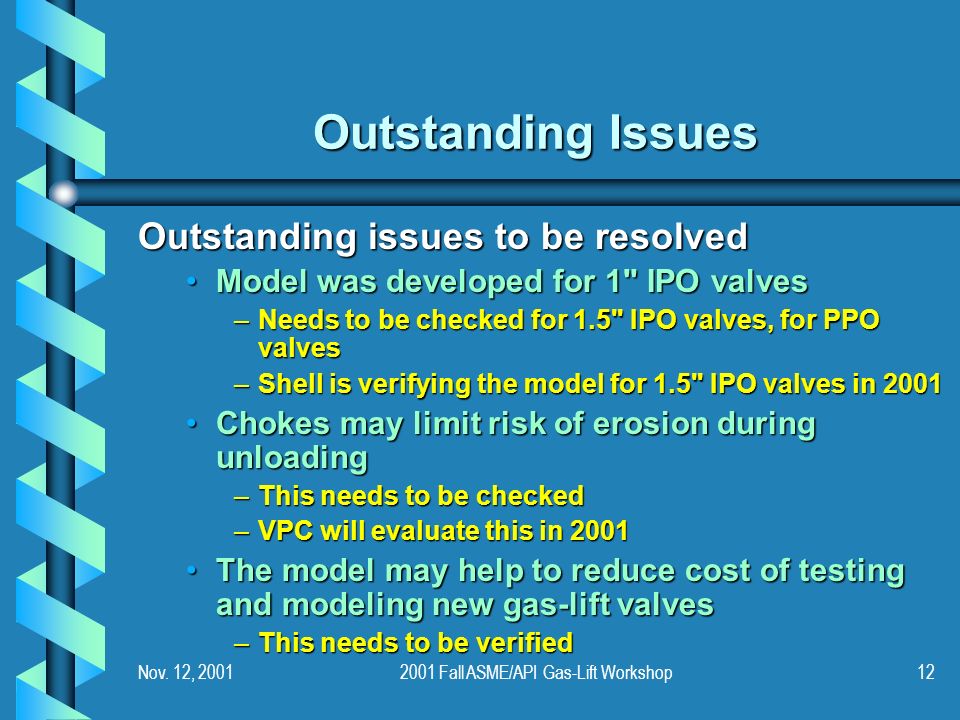 Outstanding Issues

Outstanding issues to be resolved

• Model was developed for 1" IPO valves

– Needs to be checked for 1.5" IPO valves, for PPO valves

– Shell is verifying the model for 1.5" IPO valves in 2001

• Chokes may limit risk of erosion during unloading

– This needs to be checked

– VPC will evaluate this in 2001

• The model may help to reduce cost of testing and modeling new gas-lift valves

– This needs to be verified

Nov. 12, 2001

2001 Fall ASME/API Gas-Lift Workshop

12